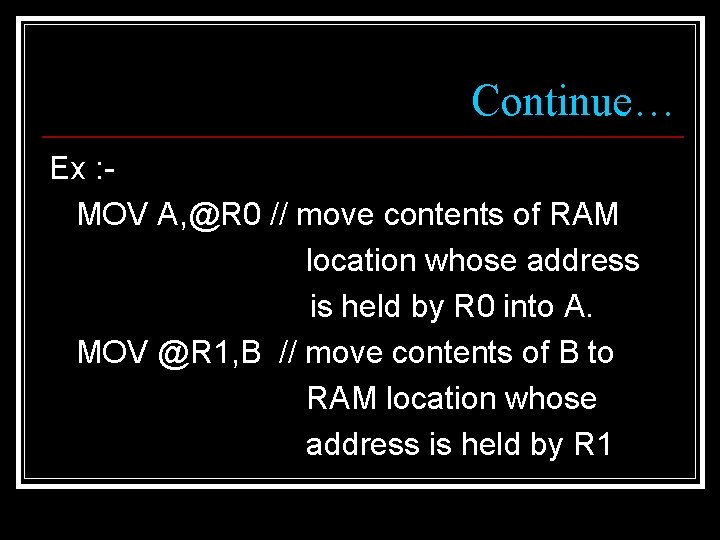 Continue…

Ex :-

MOV A,@R0 // move contents of RAM location whose address is held by R0 into A.

MOV @R1,B // move contents of B to RAM location whose address is held by R1